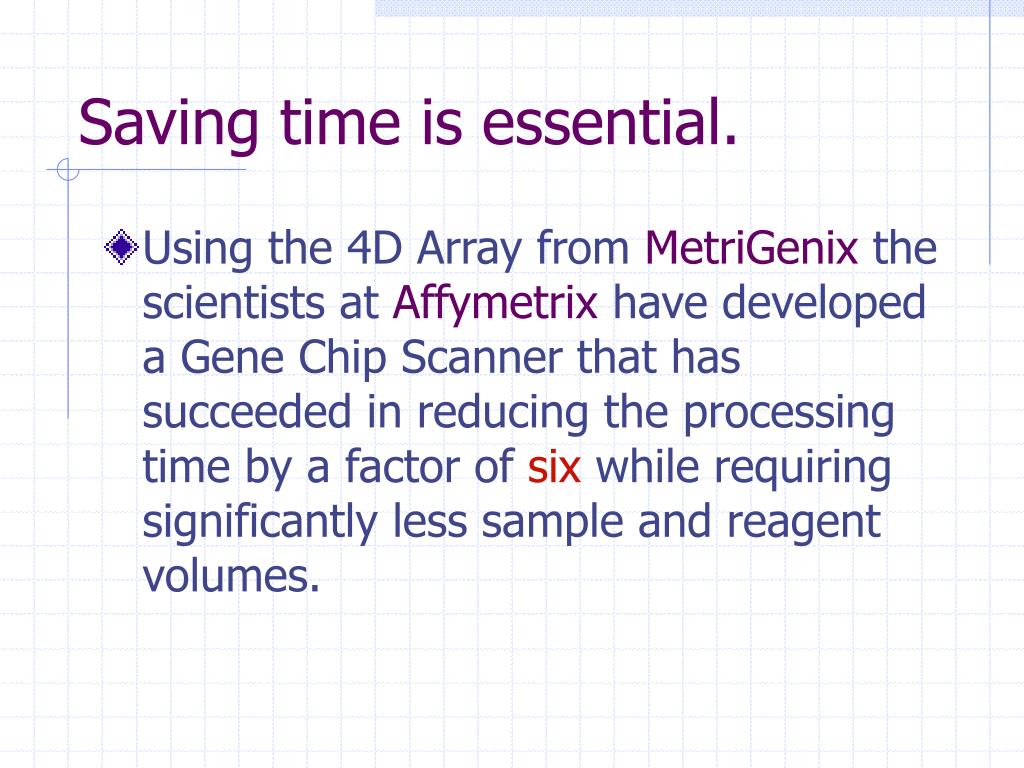 Saving time is essential.

Using the 4D Array from MetriGenix the scientists at Affymetrix have developed a Gene Chip Scanner that has succeeded in reducing the processing time by a factor of six while requiring significantly less sample and reagent volumes.